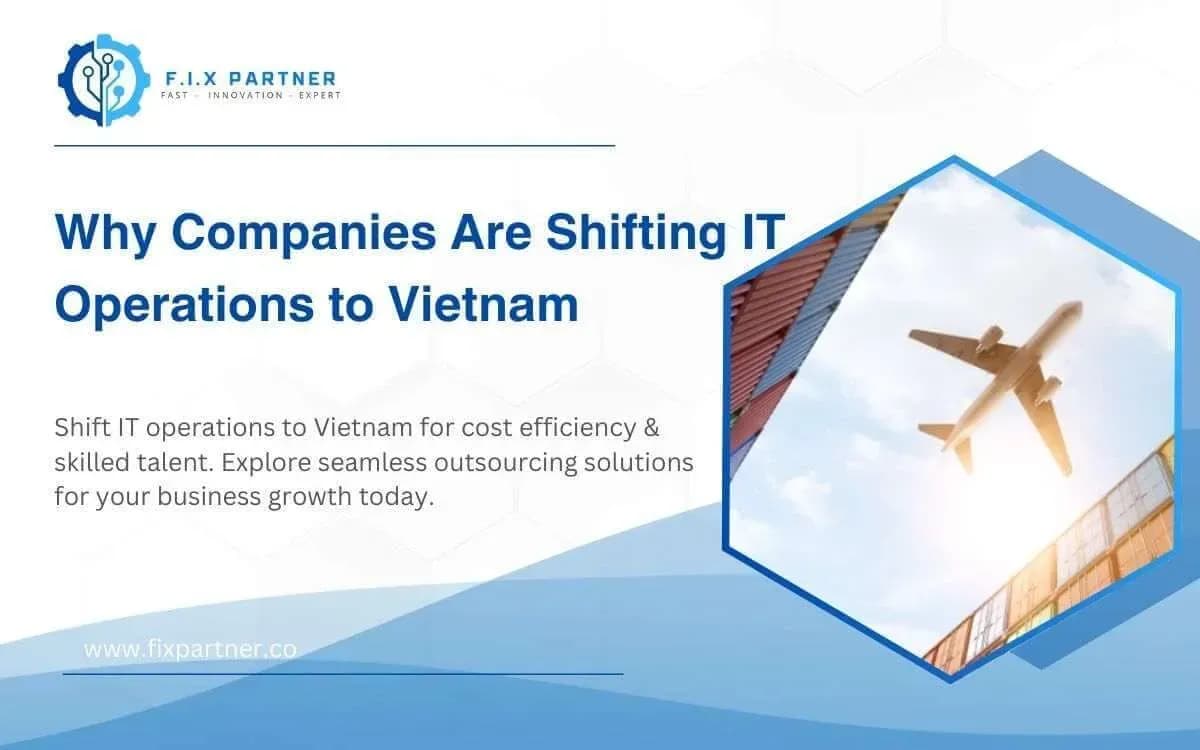 F.I.X PARTNER
FAST - INNOVATION - EXPERT

Why Companies Are Shifting IT Operations to Vietnam

Shift IT operations to Vietnam for cost efficiency & skilled talent. Explore seamless outsourcing solutions for your business growth today.

www.fixpartner.co